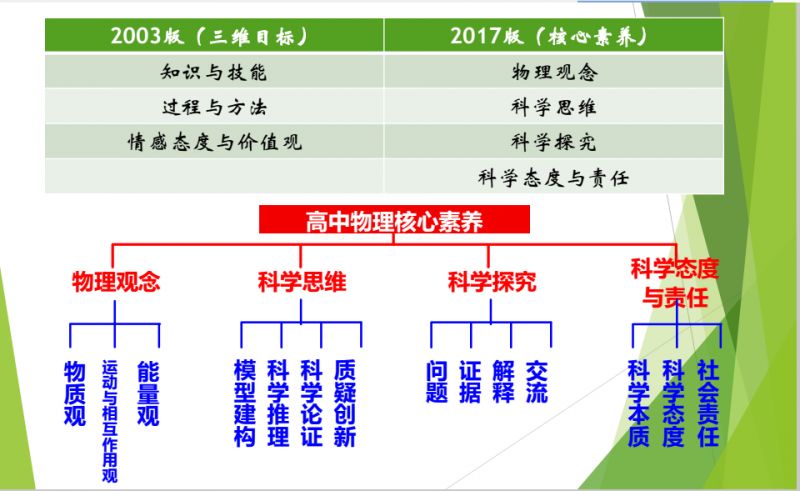 | 2003版（三维目标） | 2017版（核心素养） |
|---|---|
| 知识与技能 | 物理观念 |
| 过程与方法 | 科学思维 |
| 情感态度与价值观 | 科学探究 |
|  | 科学态度与责任 |

高中物理核心素养

物理观念
物质观
运动与相互作用观
能量观

科学思维
模型建构
科学推理
科学论证
质疑创新

科学探究
问题
证据
解释
交流

科学态度与责任
科学本质
科学态度
社会责任